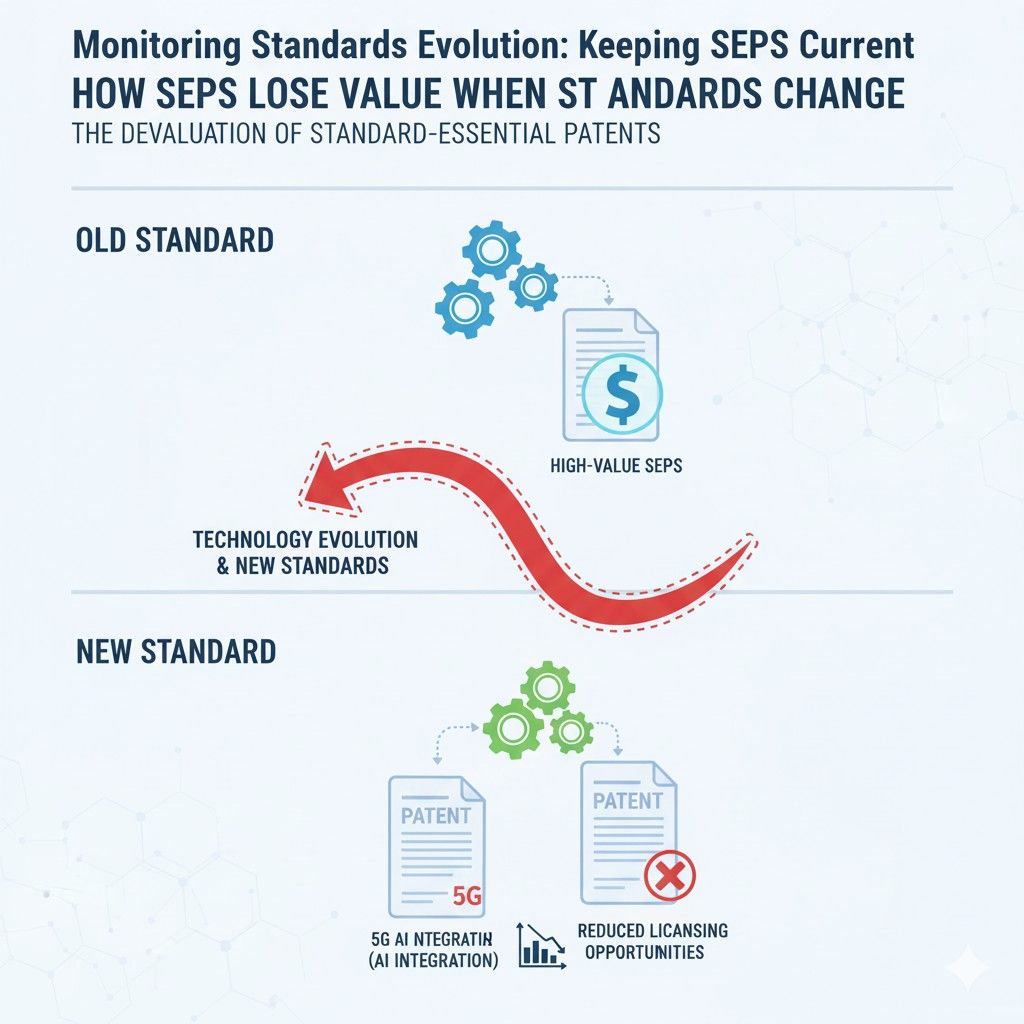 Monitoring Standards Evolution: Keeping SEPS Current
HOW SEPS LOSE VALUE WHEN ST ANDARDS CHANGE
THE DEVALUATION OF STANDARD-ESSENTIAL PATENTS

OLD STANDARD

$

HIGH-VALUE SEPS

TECHNOLOGY EVOLUTION & NEW STANDARDS

NEW STANDARD

PATENT

5G

PATENT

5G AI NTEGRATIH (AI INTEGRATION)

REDUCED LICANSING OPPORTUNITIES